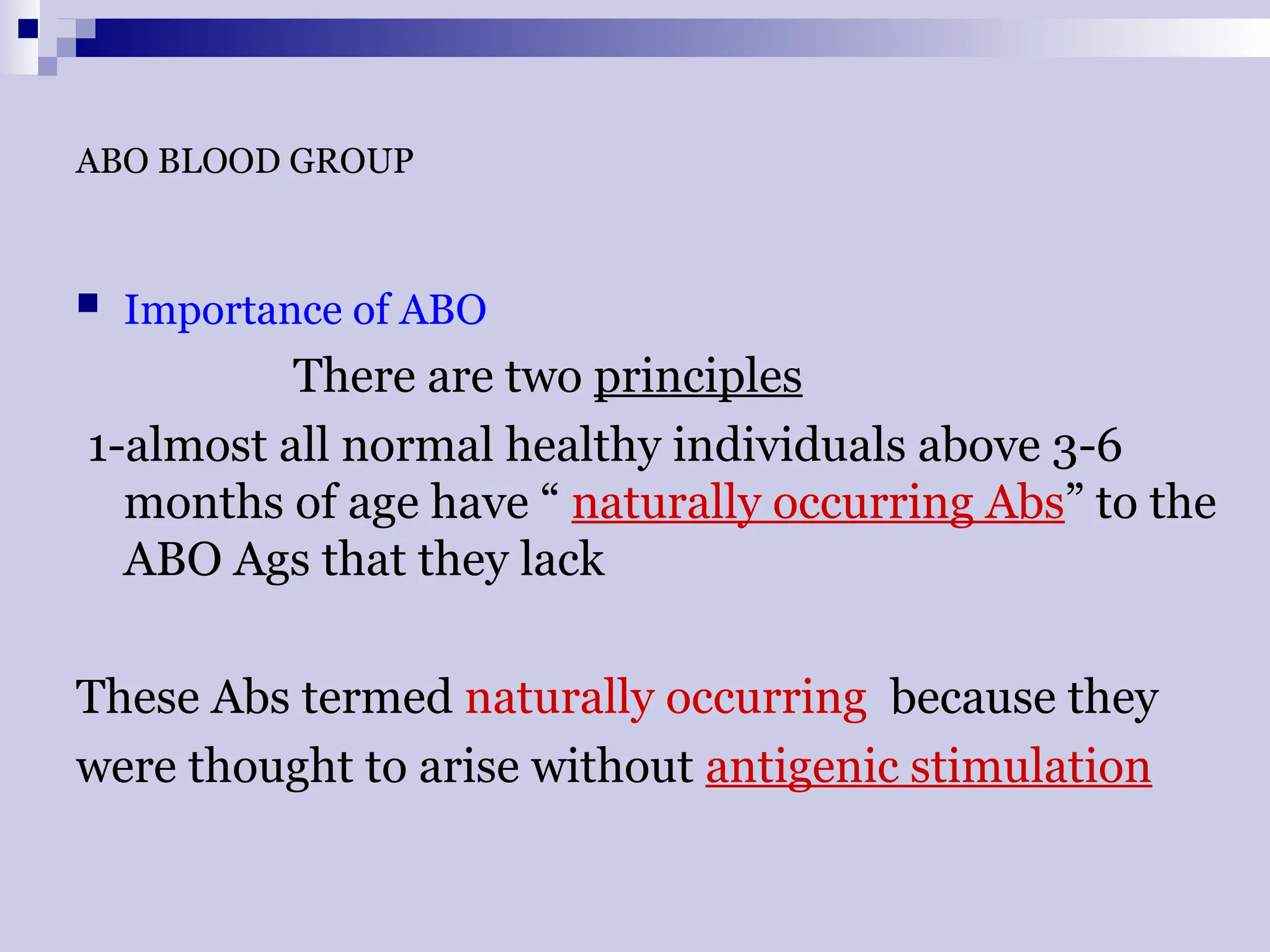 ABO BLOOD GROUP

Importance of ABO

There are two principles

1-almost all normal healthy individuals above 3-6 months of age have “ naturally occurring Abs” to the ABO Ags that they lack

These Abs termed naturally occurring  because they were thought to arise without antigenic stimulation